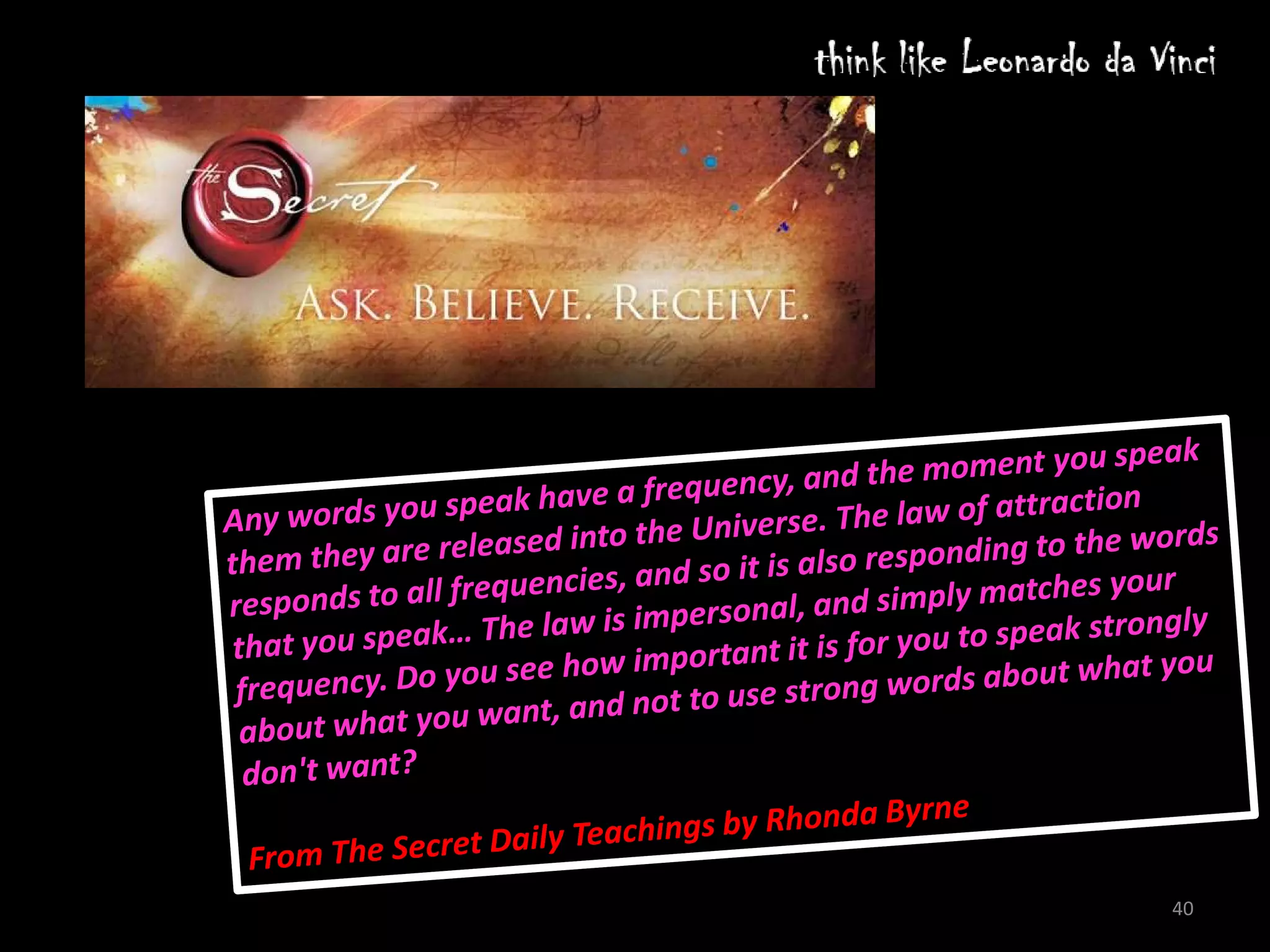 think like Leonardo da Vinci

the Secret

ASK. BELIEVE. RECEIVE.

Any words you speak have a frequency, and the moment you speak them they are released into the Universe. The law of attraction responds to all frequencies, and so it is also responding to the words that you speak… The law is impersonal, and simply matches your frequency. Do you see how important it is for you to speak strongly about what you want, and not to use strong words about what you don't want?

From The Secret Daily Teachings by Rhonda Byrne

40